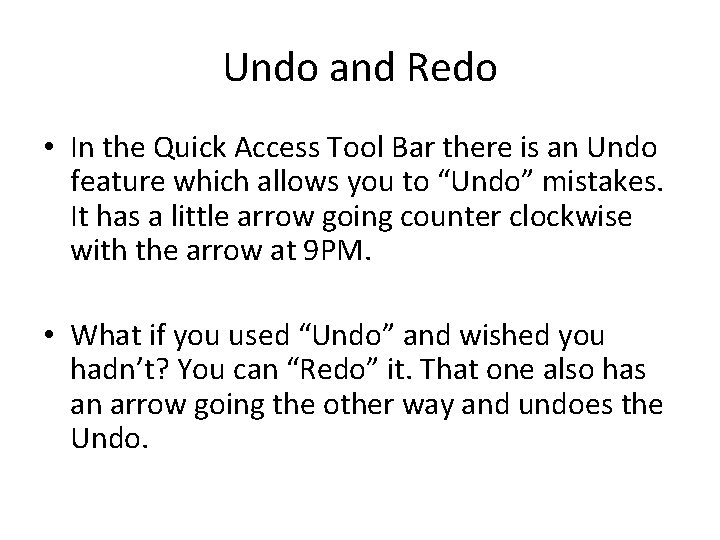 Undo and Redo

• In the Quick Access Tool Bar there is an Undo feature which allows you to “Undo” mistakes. It has a little arrow going counter clockwise with the arrow at 9PM.

• What if you used “Undo” and wished you hadn’t? You can “Redo” it. That one also has an arrow going the other way and undoes the Undo.